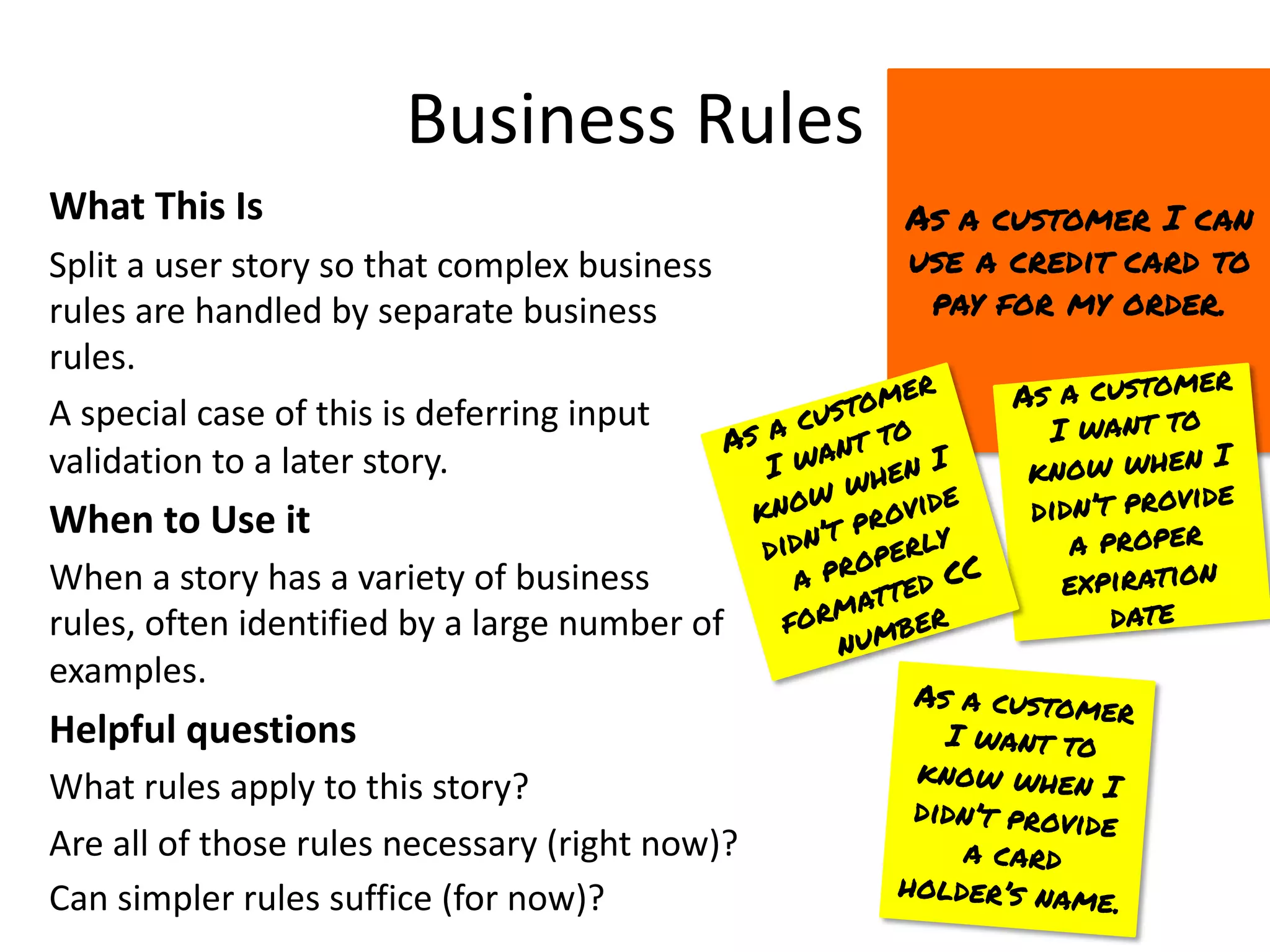 Business Rules

What This Is

Split a user story so that complex business rules are handled by separate business rules.

A special case of this is deferring input validation to a later story.

When to Use it

When a story has a variety of business rules, often identified by a large number of examples.

Helpful questions

What rules apply to this story?

Are all of those rules necessary (right now)?

Can simpler rules suffice (for now)?

AS A CUSTOMER I CAN USE A CREDIT CARD TO PAY FOR MY ORDER.

AS A CUSTOMER I WANT TO KNOW WHEN I DIDN'T PROVIDE A PROPERLY FORMATTED CC NUMBER

AS A CUSTOMER I WANT TO KNOW WHEN I DIDN'T PROVIDE A PROPER EXPIRATION DATE

AS A CUSTOMER I WANT TO KNOW WHEN I DIDN'T PROVIDE A CARD HOLDER'S NAME.